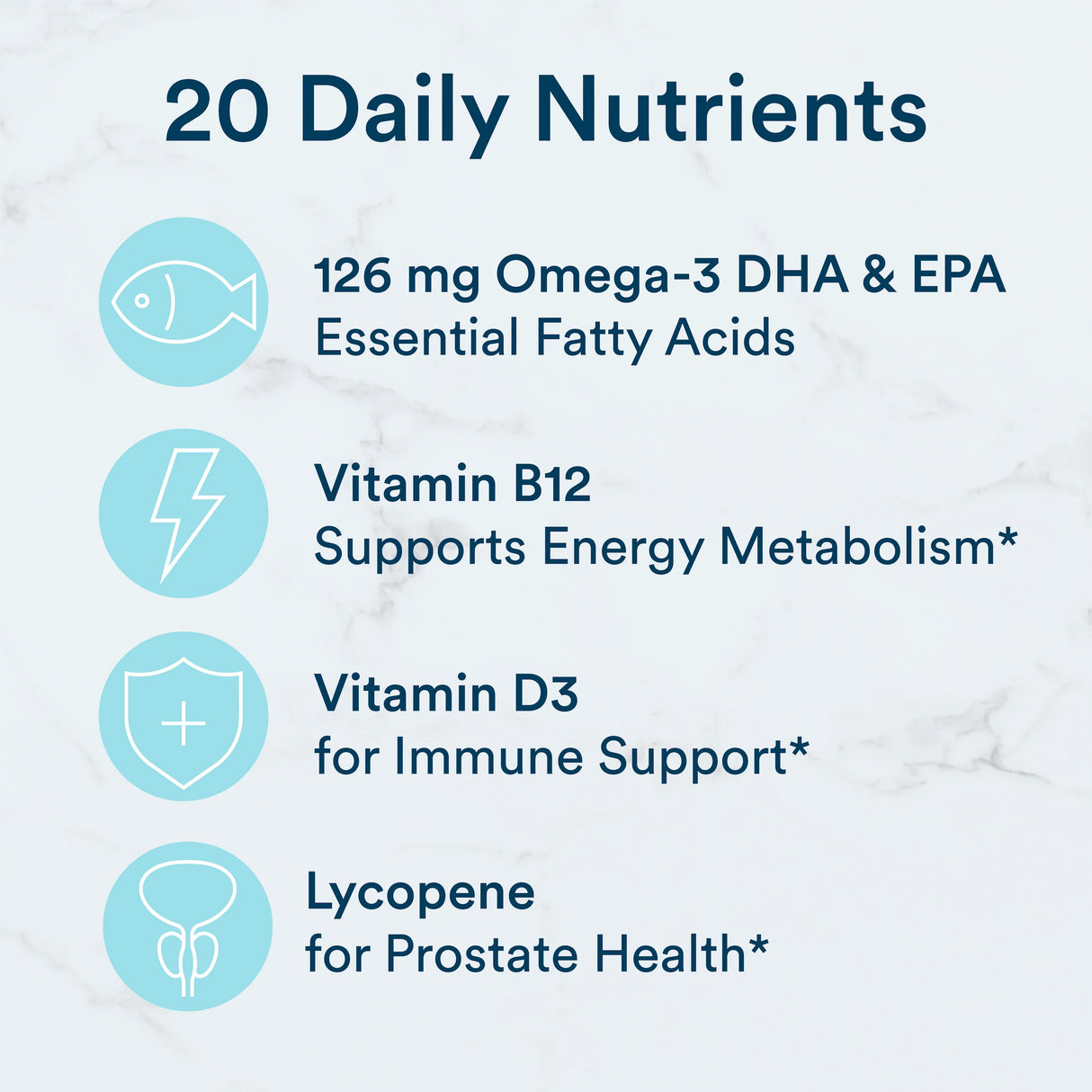 20 Daily Nutrients

126 mg Omega-3 DHA & EPA
Essential Fatty Acids

Vitamin B12
Supports Energy Metabolism*

Vitamin D3
for Immune Support*

Lycopene
for Prostate Health*